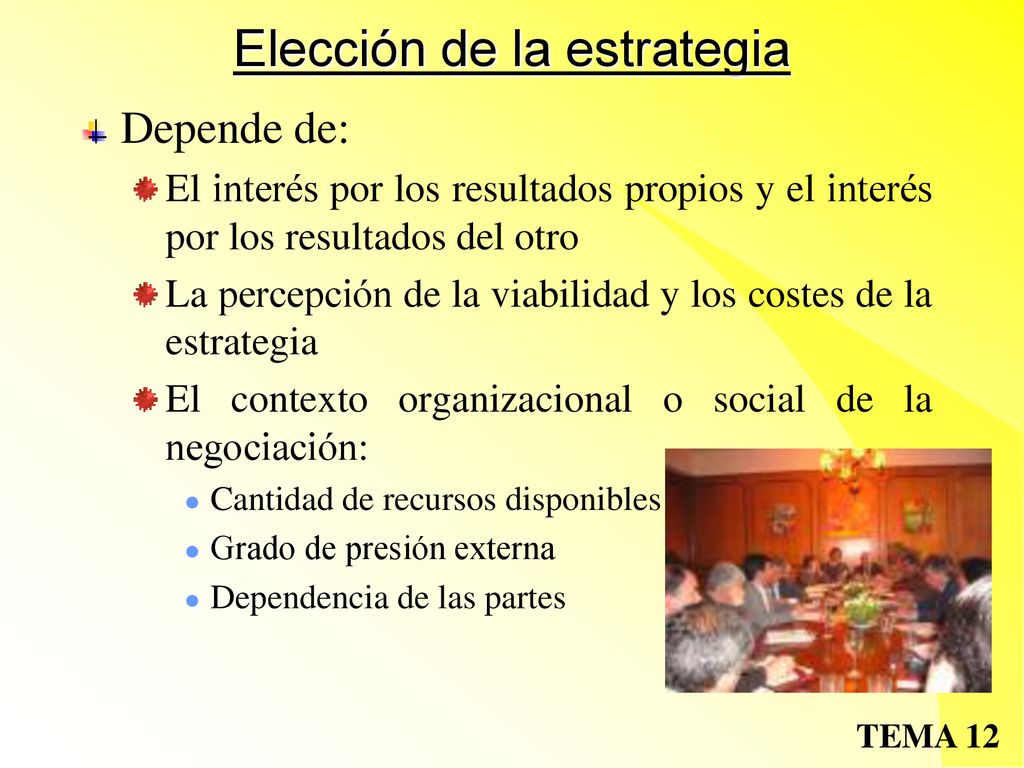 Elección de la estrategia

Depende de:

El interés por los resultados propios y el interés por los resultados del otro

La percepción de la viabilidad y los costes de la estrategia

El contexto organizacional o social de la negociación:

Cantidad de recursos disponibles

Grado de presión externa

Dependencia de las partes

TEMA 12